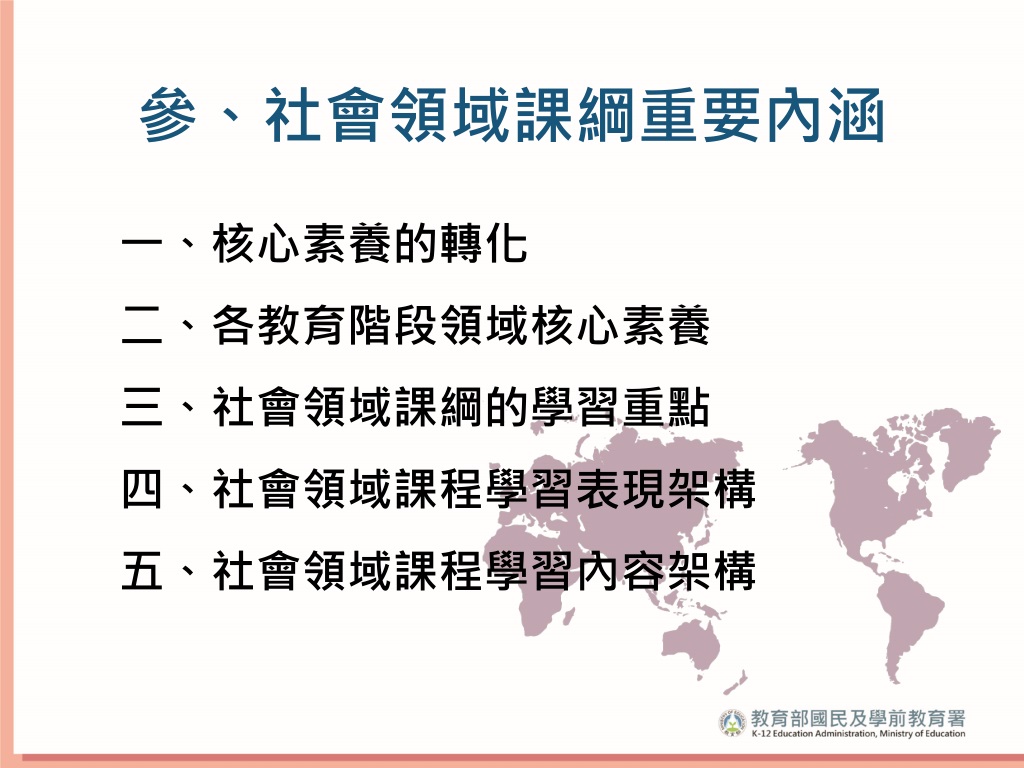 參、社會領域課綱重要內涵

一、核心素養的轉化

二、各教育階段領域核心素養

三、社會領域課綱的學習重點

四、社會領域課程學習表現架構

五、社會領域課程學習內容架構

教育部國民及學前教育署
K-12 Education Administration, Ministry of Education